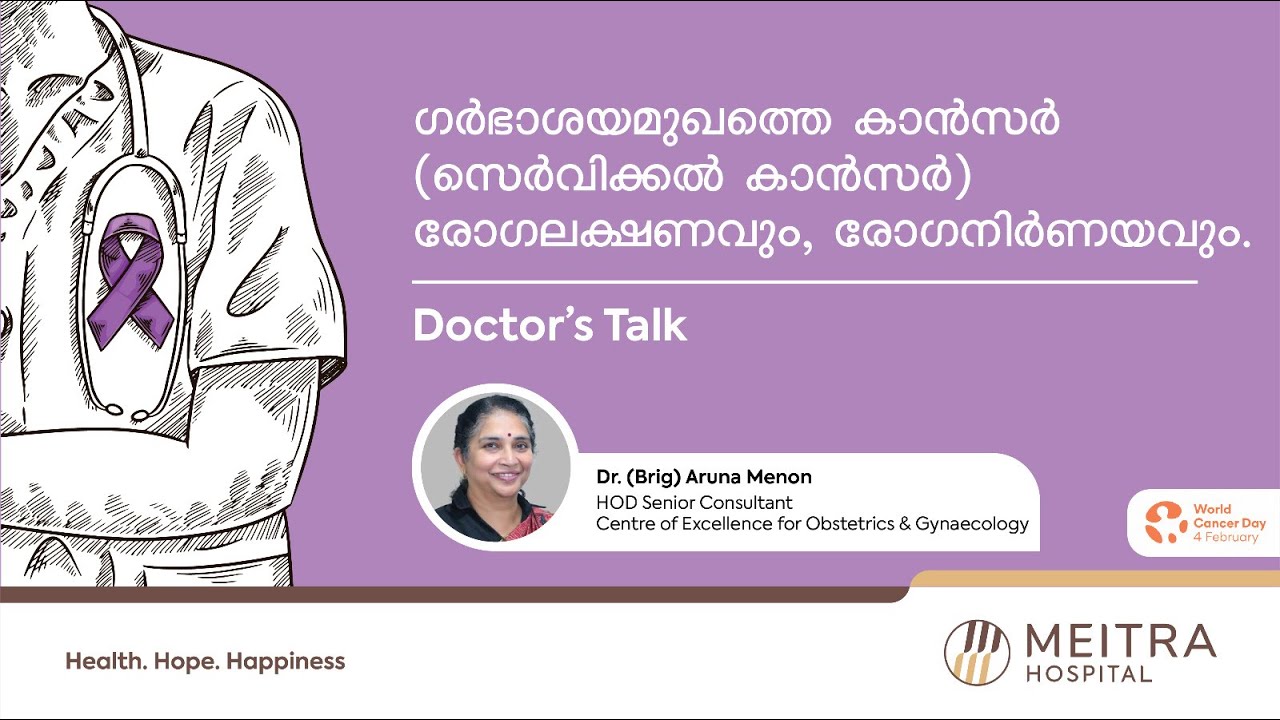 ഗർഭാശയമുഖത്തെ കാൻസർ (സെർവിക്കൽ കാൻസർ) രോഗലക്ഷണവും, രോഗനിർണയവും.

Doctor's Talk

Dr. (Brig) Aruna Menon
HOD Senior Consultant
Centre of Excellence for Obstetrics & Gynaecology

World Cancer Day
4 February

Health. Hope. Happiness

MEITRA HOSPITAL